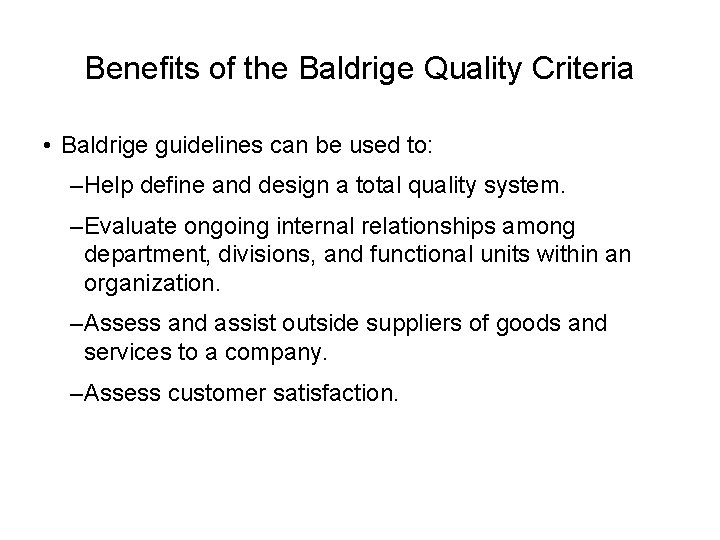 Benefits of the Baldrige Quality Criteria

• Baldrige guidelines can be used to:

–Help define and design a total quality system.

–Evaluate ongoing internal relationships among department, divisions, and functional units within an organization.

–Assess and assist outside suppliers of goods and services to a company.

–Assess customer satisfaction.